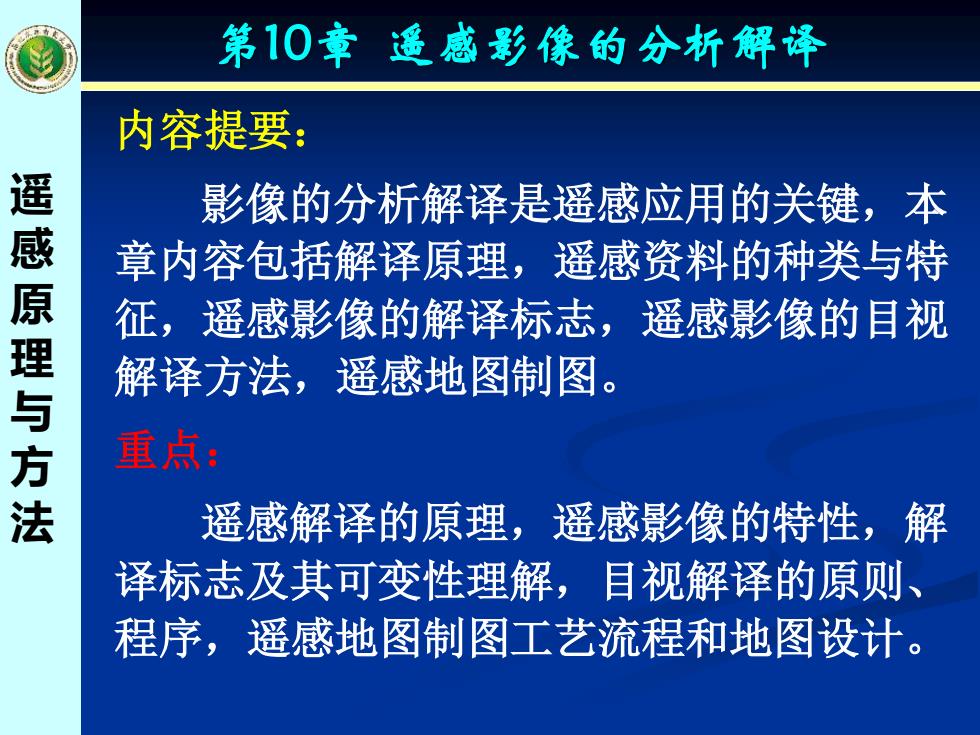 第10章 遥感影像的分析解译

遥感原理与方法

内容提要：

影像的分析解译是遥感应用的关键，本章内容包括解译原理，遥感资料的种类与特征，遥感影像的解译标志，遥感影像的目视解译方法，遥感地图制图。

重点：

遥感解译的原理，遥感影像的特性，解译标志及其可变性理解，目视解译的原则、程序，遥感地图制图工艺流程和地图设计。